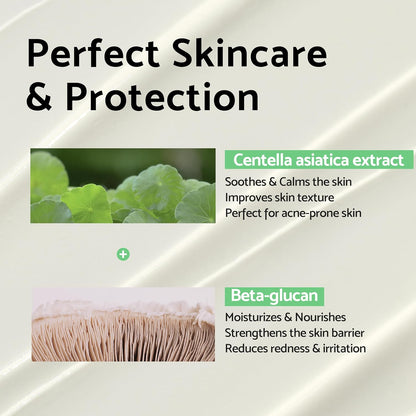 Perfect Skincare & Protection

Centella asiatica extract

Soothes & Calms the skin
Improves skin texture
Perfect for acne-prone skin

+

Beta-glucan

Moisturizes & Nourishes
Strengthens the skin barrier
Reduces redness & irritation